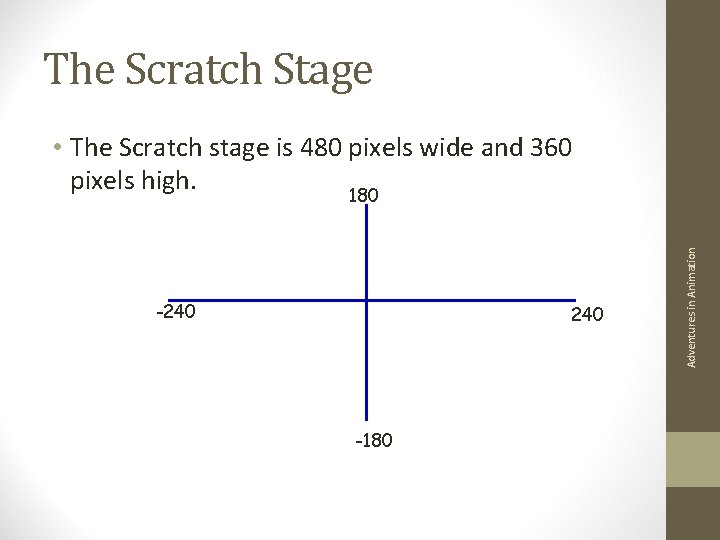 The Scratch Stage

• The Scratch stage is 480 pixels wide and 360 pixels high.

180

-240

240

-180

Adventures in Animation